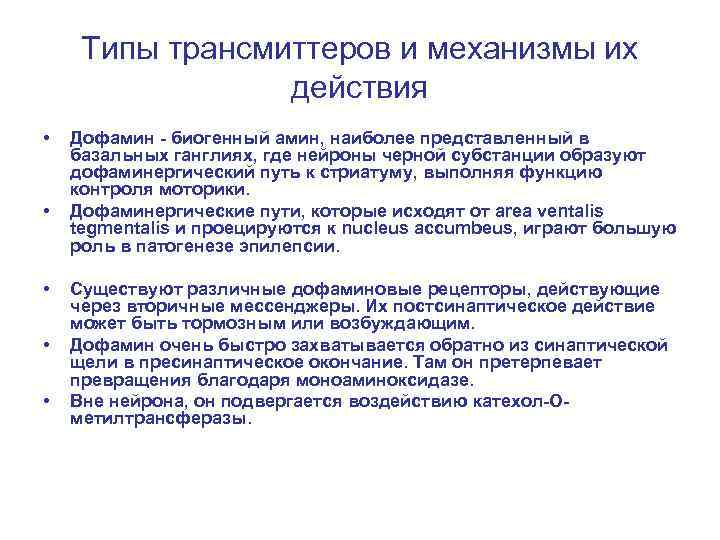 Типы трансмиттеров и механизмы их действия

• Дофамин - биогенный амин, наиболее представленный в базальных ганглиях, где нейроны черной субстанции образуют дофаминергический путь к стриатуму, выполняя функцию контроля моторики.
• Дофаминергические пути, которые исходят от area ventalis tegmentalis и проецируются к nucleus accumbeus, играют большую роль в патогенезе эпилепсии.

• Существуют различные дофаминовые рецепторы, действующие через вторичные мессенджеры. Их постсинаптическое действие может быть тормозным или возбуждающим.
• Дофамин очень быстро захватывается обратно из синаптической щели в пресинаптическое окончание. Там он претерпевает превращения благодаря моноаминоксидазе.
• Вне нейрона, он подвергается воздействию катехол-О-метилтрансферазы.